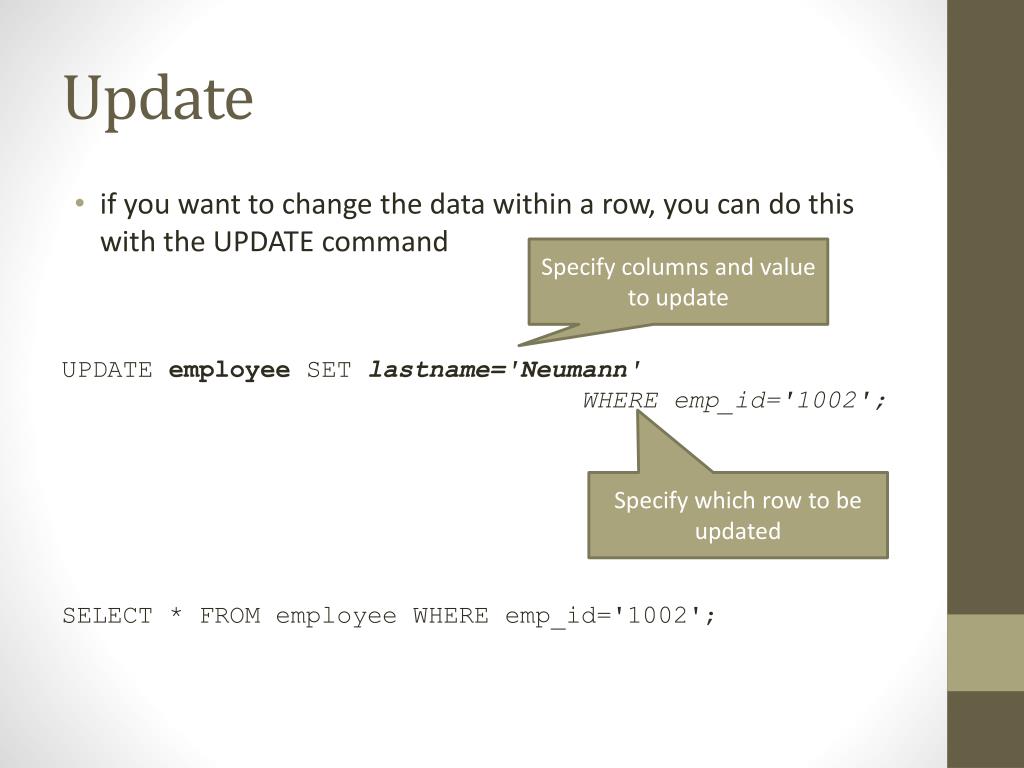 Update

• if you want to change the data within a row, you can do this with the UPDATE command

Specify columns and value to update

UPDATE employee SET lastname='Neumann'
WHERE emp_id='1002';

Specify which row to be updated

SELECT * FROM employee WHERE emp_id='1002';